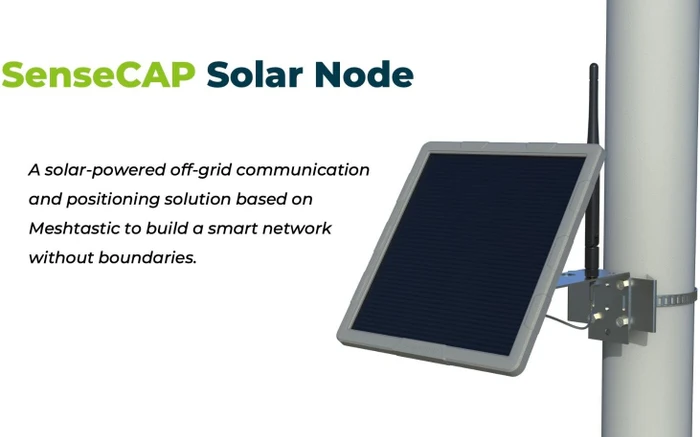 SenseCAP Solar Node

A solar-powered off-grid communication and positioning solution based on Meshtastic to build a smart network without boundaries.